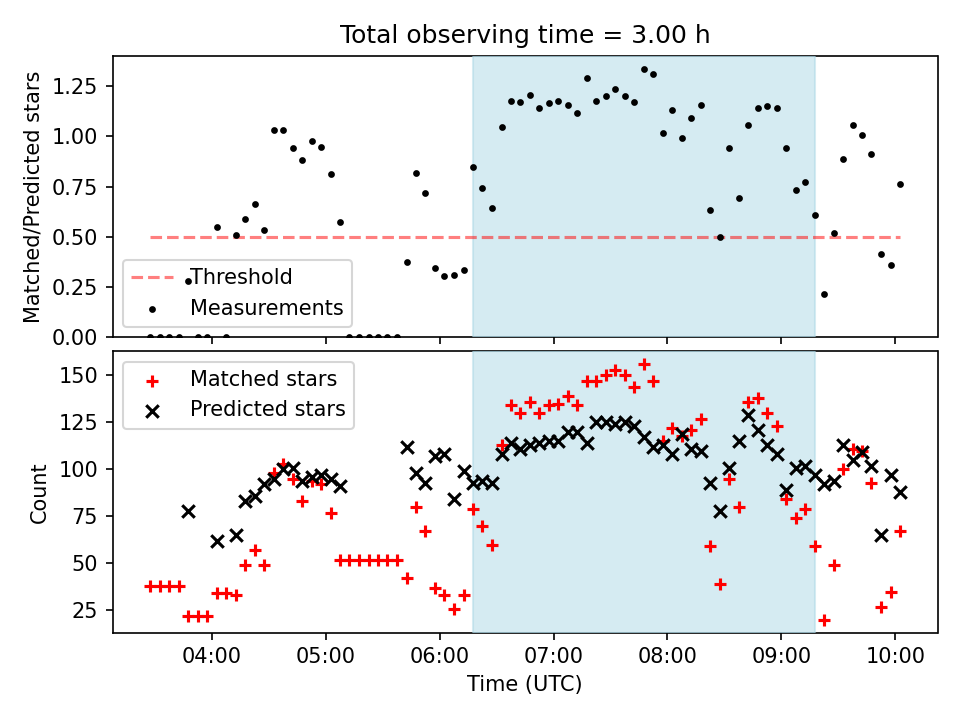 Total observing time = 3.00 h

Matched/Predicted stars

1.25
1.00
0.75
0.50
0.25
0.00

Threshold
Measurements

Count

150
125
100
75
50
25

Matched stars
Predicted stars

04:00
05:00
06:00
07:00
08:00
09:00
10:00

Time (UTC)